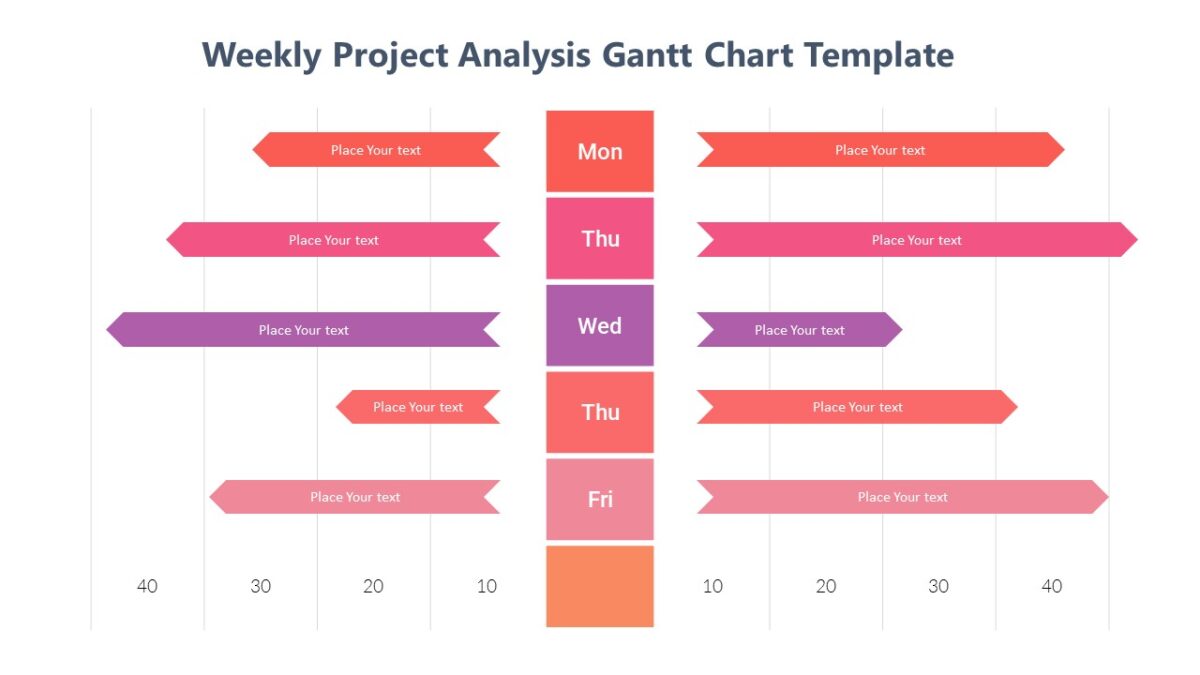 Weekly Project Analysis Gantt Chart Template

Place Your text

Mon

Place Your text

Place Your text

Thu

Place Your text

Place Your text

Wed

Place Your text

Place Your text

Thu

Place Your text

Place Your text

Fri

Place Your text

40 30 20 10

10 20 30 40